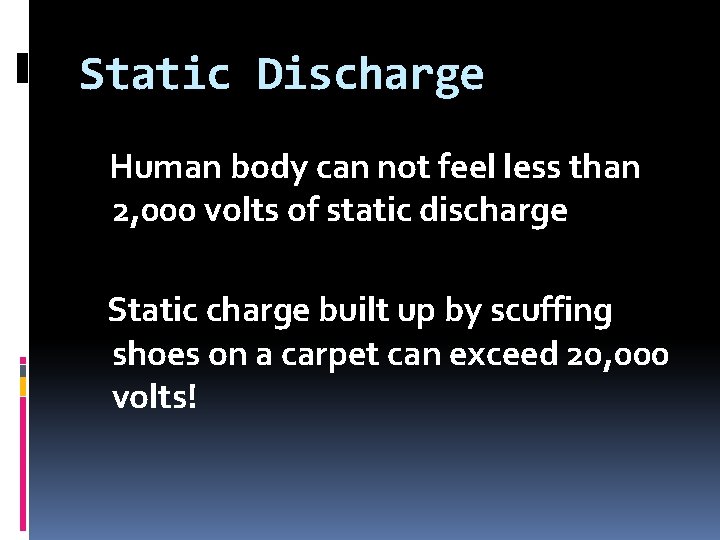 Static Discharge

Human body can not feel less than 2,000 volts of static discharge

Static charge built up by scuffing shoes on a carpet can exceed 20,000 volts!